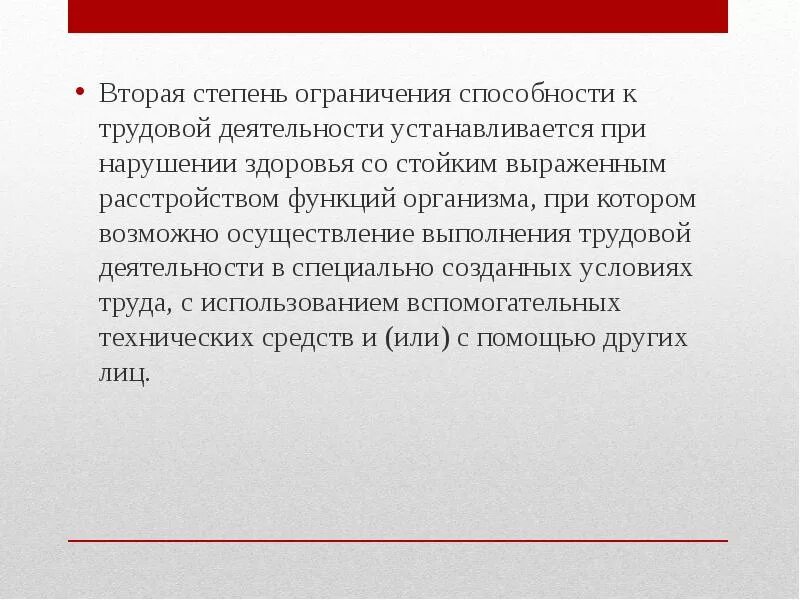 • Вторая степень ограничения способности к трудовой деятельности устанавливается при нарушении здоровья со стойким выраженным расстройством функций организма, при котором возможно осуществление выполнения трудовой деятельности в специально созданных условиях труда, с использованием вспомогательных технических средств и (или) с помощью других лиц.